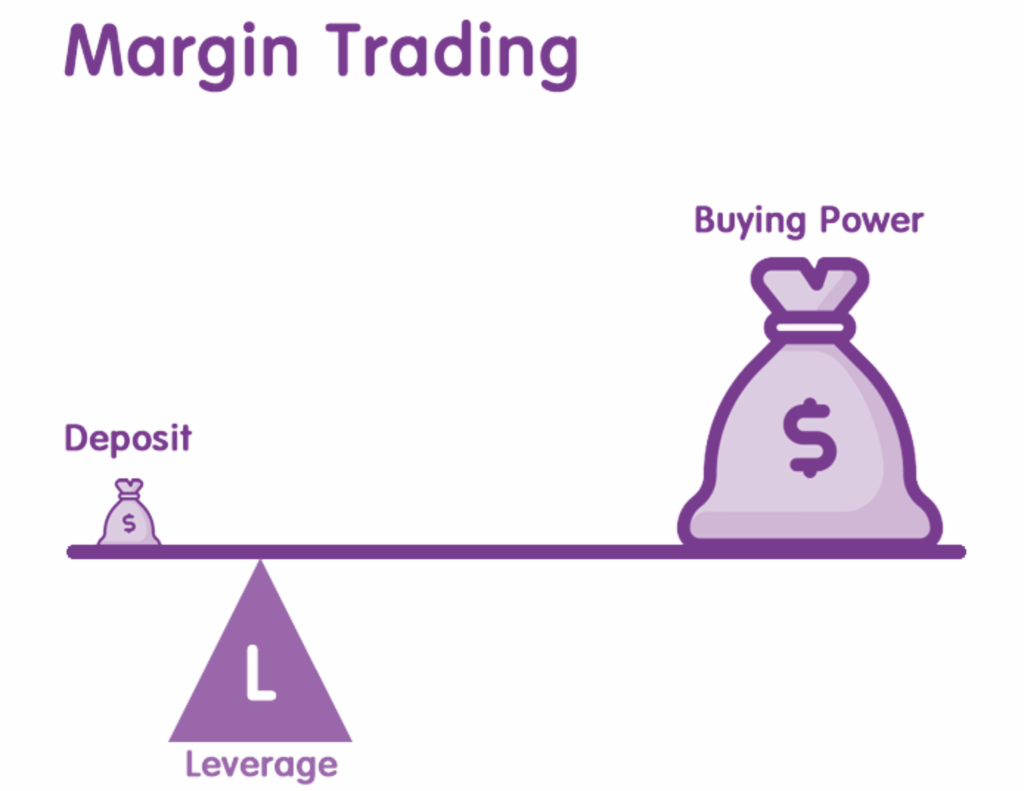 Margin Trading

Buying Power

$

Deposit

$

L

Leverage